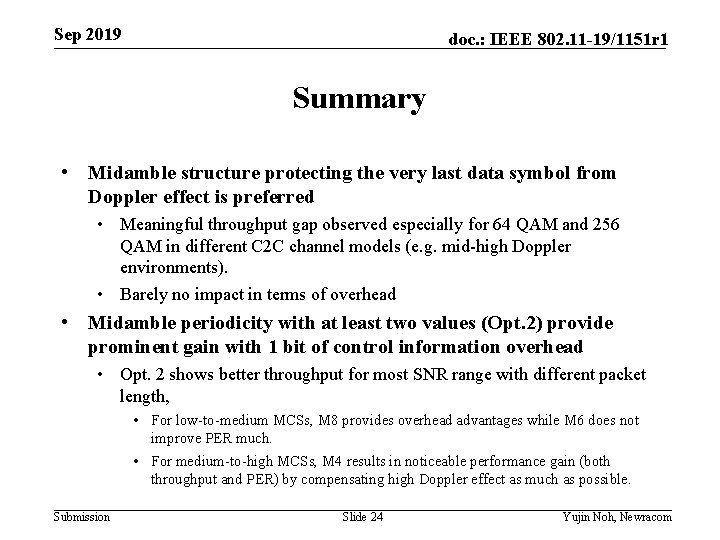 Sep 2019

doc.: IEEE 802.11-19/1151r1

Summary

• Midamble structure protecting the very last data symbol from Doppler effect is preferred
  • Meaningful throughput gap observed especially for 64 QAM and 256 QAM in different C2C channel models (e.g. mid-high Doppler environments).
  • Barely no impact in terms of overhead
• Midamble periodicity with at least two values (Opt.2) provide prominent gain with 1 bit of control information overhead
  • Opt. 2 shows better throughput for most SNR range with different packet length,
    • For low-to-medium MCSs, M8 provides overhead advantages while M6 does not improve PER much.
    • For medium-to-high MCSs, M4 results in noticeable performance gain (both throughput and PER) by compensating high Doppler effect as much as possible.

Submission

Slide 24

Yujin Noh, Newracom